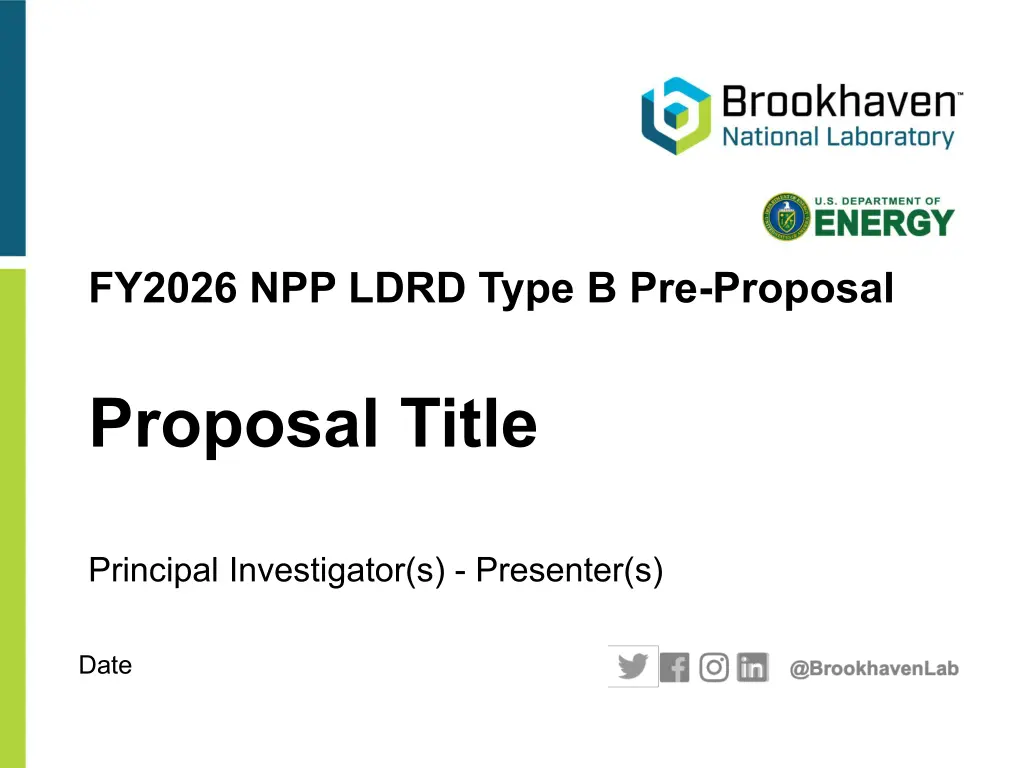 Brookhaven™
National Laboratory

U.S. DEPARTMENT OF
ENERGY

FY2026 NPP LDRD Type B Pre-Proposal

Proposal Title

Principal Investigator(s) - Presenter(s)

Date

@BrookhavenLab